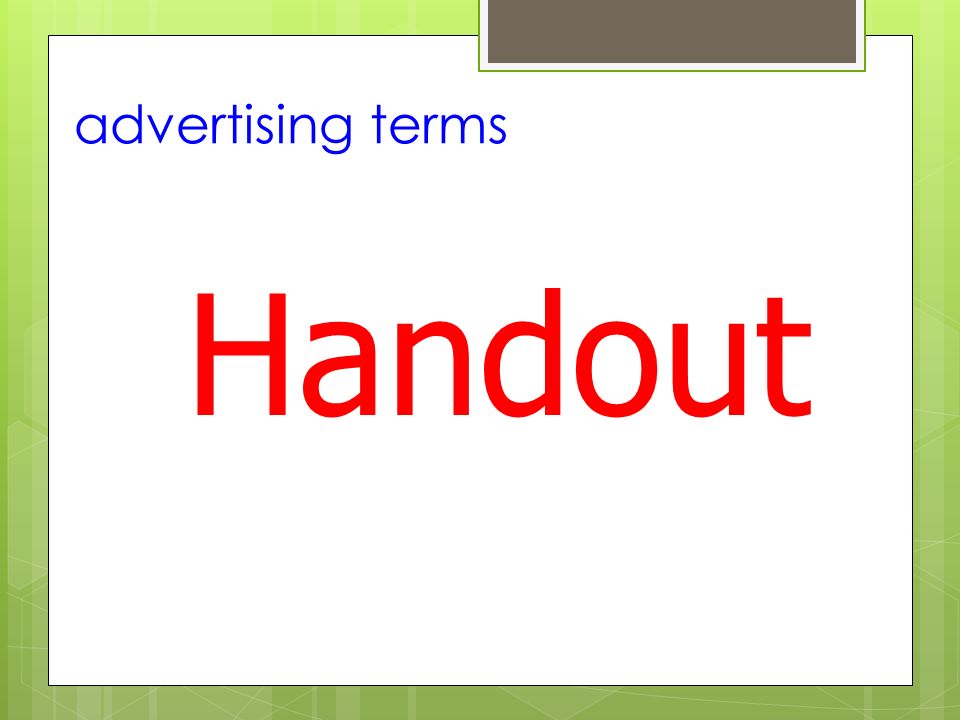 advertising terms

Handout